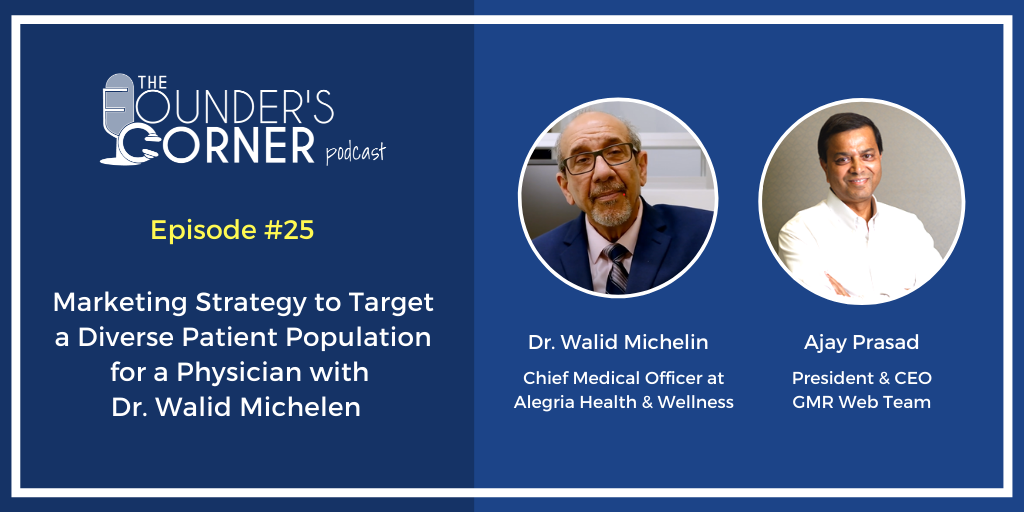 THE FOUNDER'S CORNER podcast

Episode #25

Marketing Strategy to Target a Diverse Patient Population for a Physician with Dr. Walid Michelen

Dr. Walid Michelin
Chief Medical Officer at Alegria Health & Wellness

Ajay Prasad
President & CEO
GMR Web Team